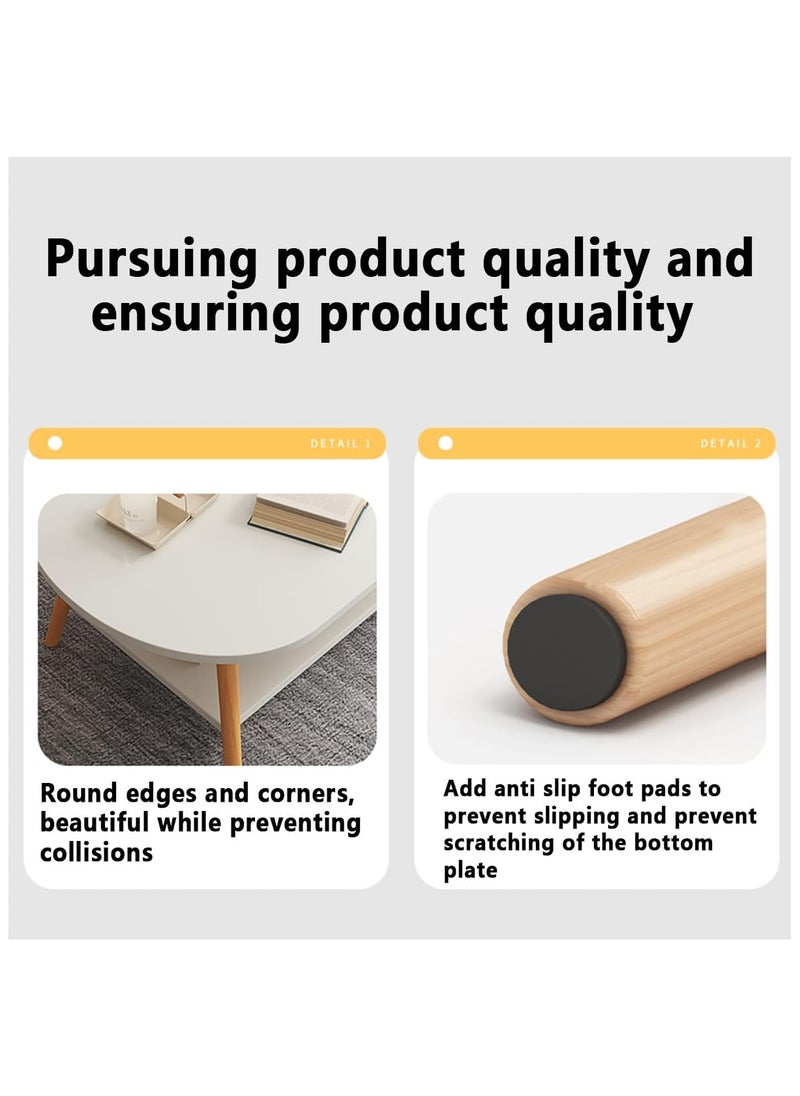 Pursuing product quality and ensuring product quality

DETAIL 1

Round edges and corners, beautiful while preventing collisions

DETAIL 2

Add anti slip foot pads to prevent slipping and prevent scratching of the bottom plate